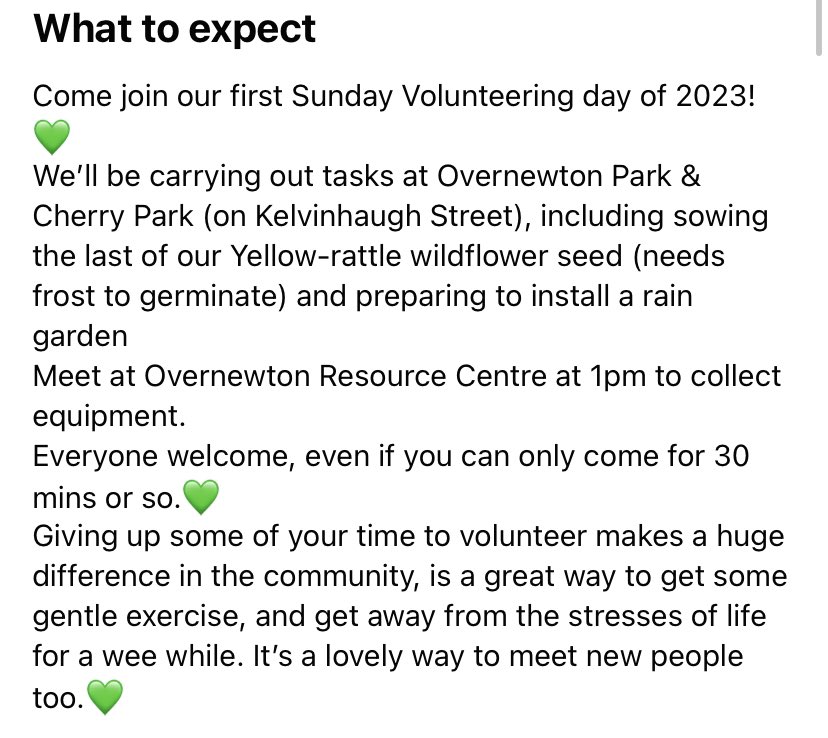 What to expect

Come join our first Sunday Volunteering day of 2023! 💚
We'll be carrying out tasks at Overnewton Park & Cherry Park (on Kelvinhaugh Street), including sowing the last of our Yellow-rattle wildflower seed (needs frost to germinate) and preparing to install a rain garden
Meet at Overnewton Resource Centre at 1pm to collect equipment.
Everyone welcome, even if you can only come for 30 mins or so.💚
Giving up some of your time to volunteer makes a huge difference in the community, is a great way to get some gentle exercise, and get away from the stresses of life for a wee while. It's a lovely way to meet new people too.💚